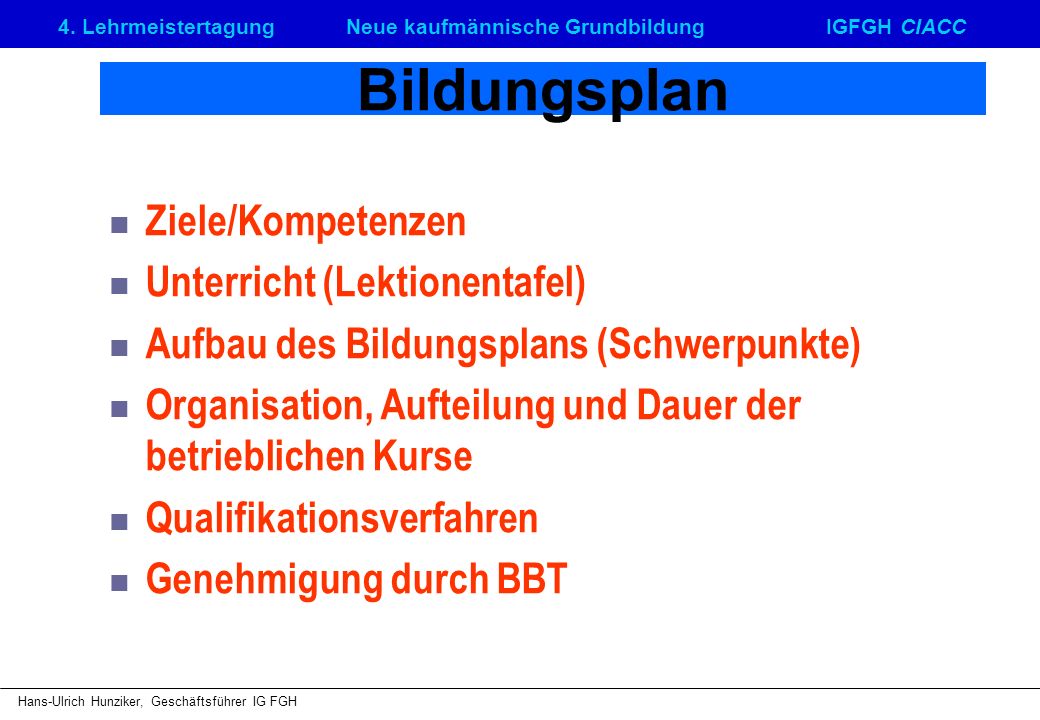 4. Lehrmeistertagung Neue kaufmännische Grundbildung IGFGH CIACC

Bildungsplan

Ziele/Kompetenzen

Unterricht (Lektionentafel)

Aufbau des Bildungsplans (Schwerpunkte)

Organisation, Aufteilung und Dauer der betrieblichen Kurse

Qualifikationsverfahren

Genehmigung durch BBT

Hans-Ulrich Hunziker, Geschäftsführer IG FGH